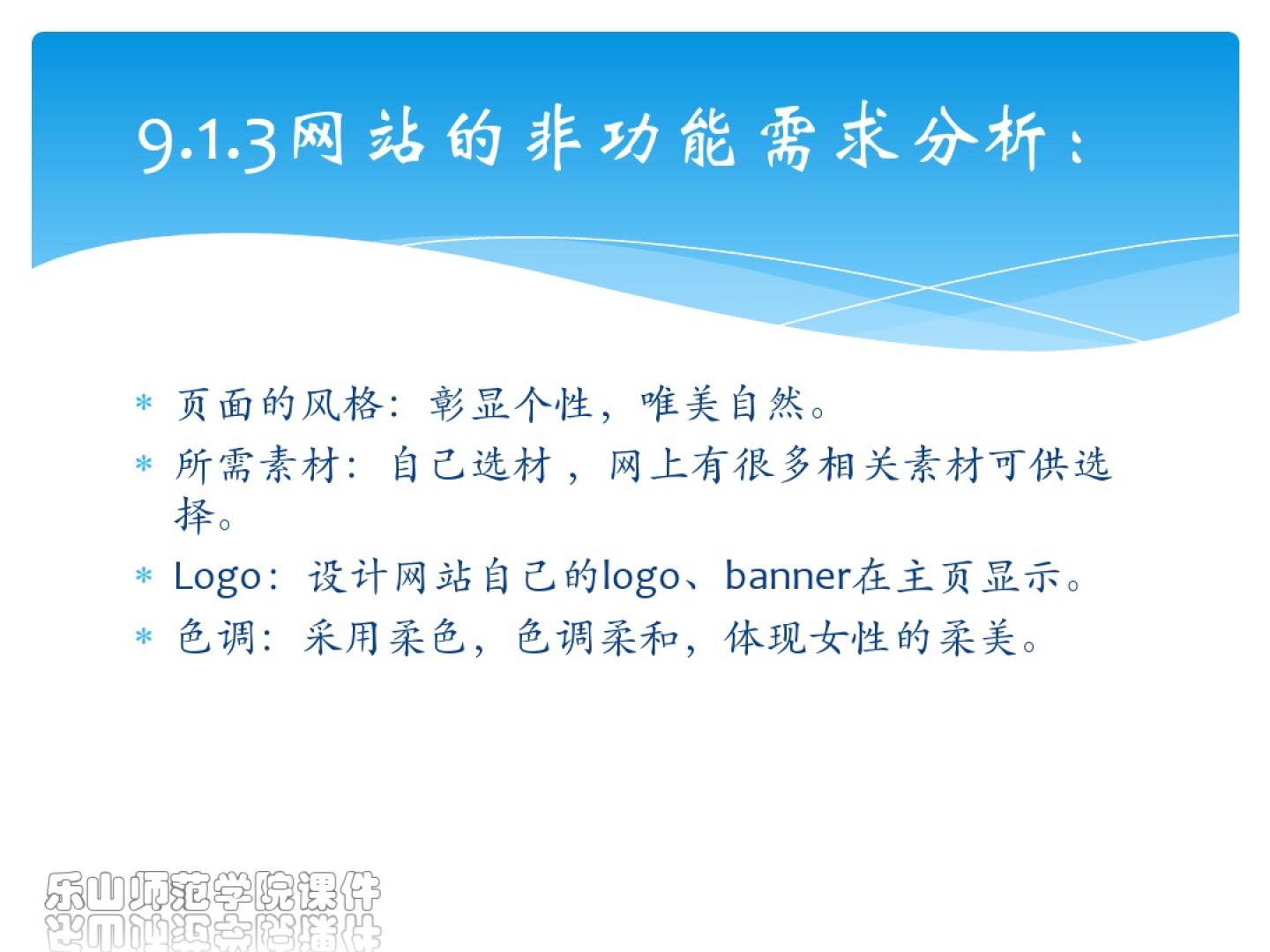 9.1.3网站的非功能需求分析：

* 页面的风格：彰显个性，唯美自然。
* 所需素材：自己选材，网上有很多相关素材可供选择。
* Logo：设计网站自己的logo、banner在主页显示。
* 色调：采用柔色，色调柔和，体现女性的柔美。

乐山师范学院课件